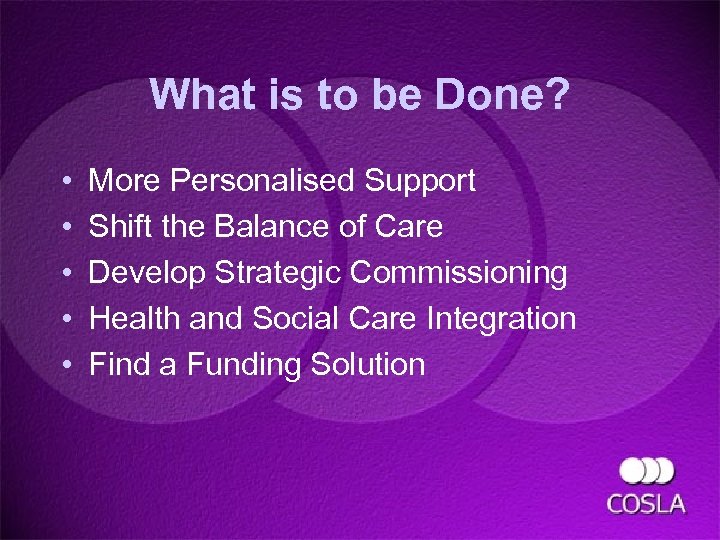 What is to be Done?

• More Personalised Support
• Shift the Balance of Care
• Develop Strategic Commissioning
• Health and Social Care Integration
• Find a Funding Solution

COSLA